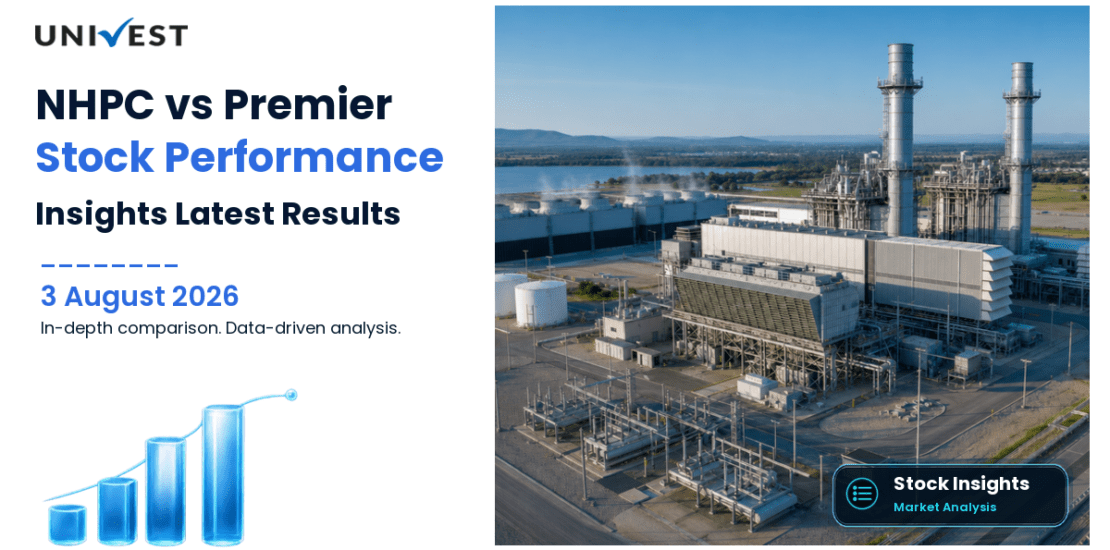 UNIVEST

NHPC vs Premier
Stock Performance
Insights Latest Results

3 August 2026
In-depth comparison. Data-driven analysis.

Stock Insights
Market Analysis